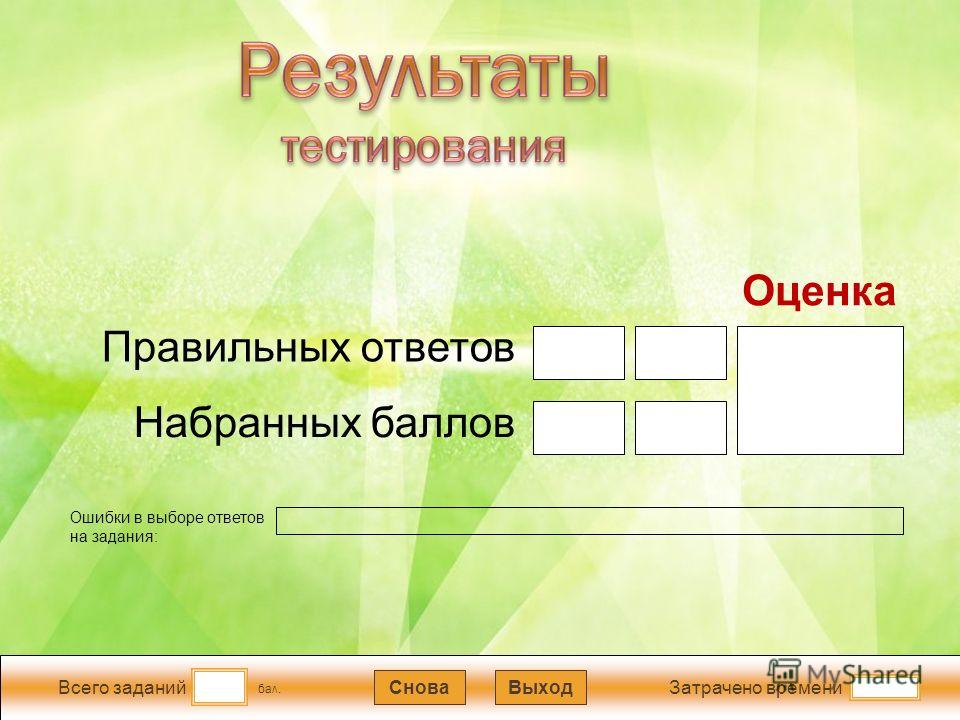 Результаты тестирования

Оценка

Правильных ответов

Набранных баллов

Ошибки в выборе ответов на задания:

Всего заданий бал. Снова Выход Затрачено времени

MyShared